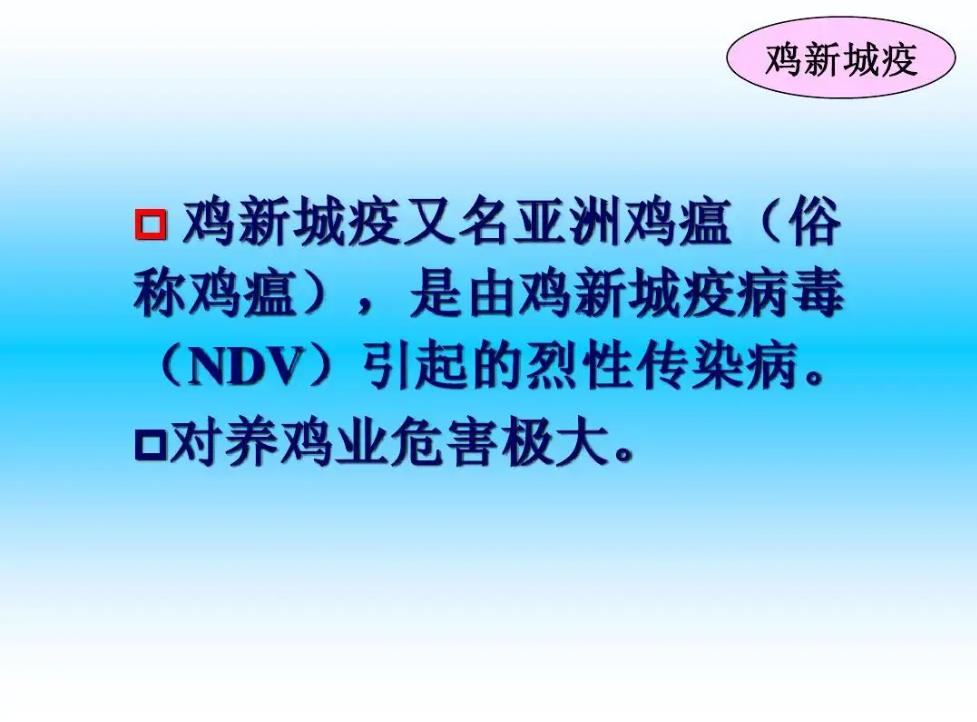 鸡新城疫

□ 鸡新城疫又名亚洲鸡瘟（俗称鸡瘟），是由鸡新城疫病毒（NDV）引起的烈性传染病。

□对养鸡业危害极大。